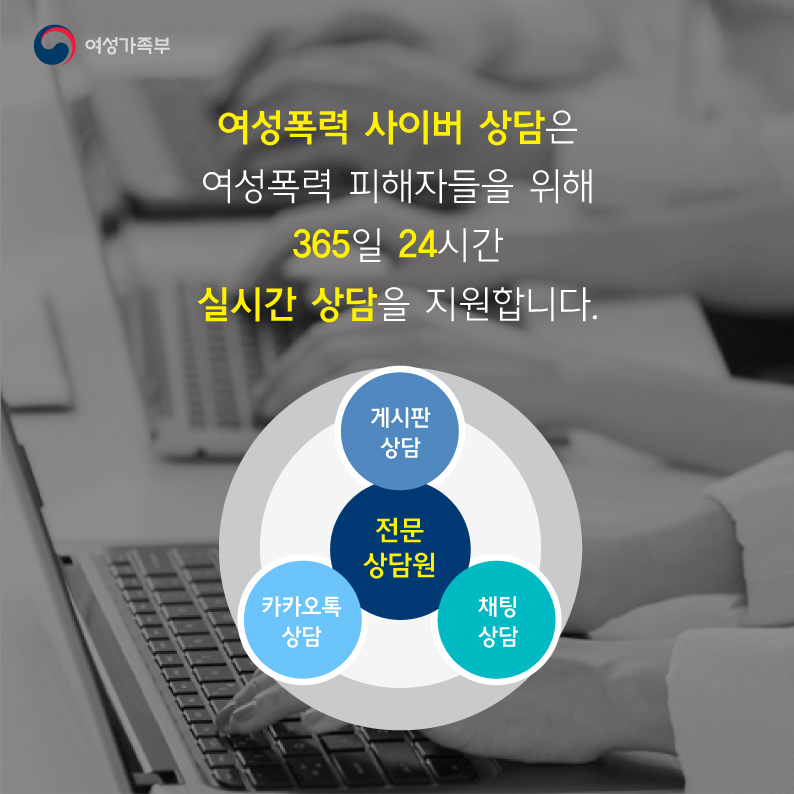 여성가족부

여성폭력 사이버 상담은
여성폭력 피해자들을 위해
365일 24시간
실시간 상담을 지원합니다.

게시판 상담

전문 상담원

카카오톡 상담

채팅 상담